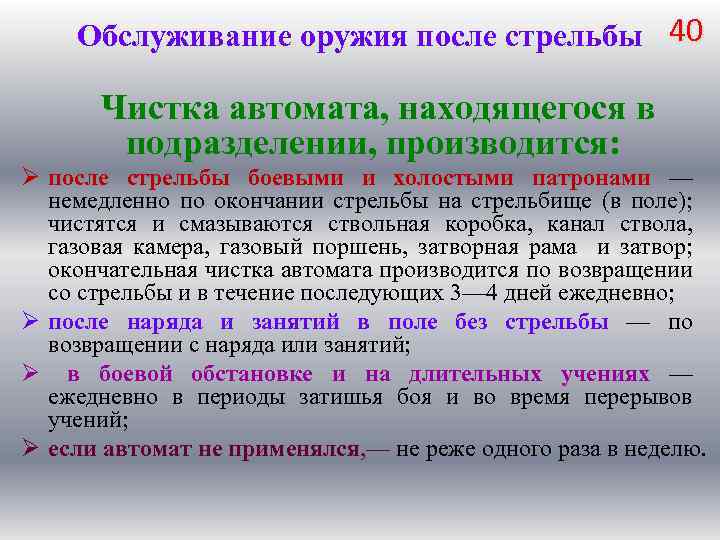 Обслуживание оружия после стрельбы 40

Чистка автомата, находящегося в подразделении, производится:

➢ после стрельбы боевыми и холостыми патронами — немедленно по окончании стрельбы на стрельбище (в поле); чистятся и смазываются ствольная коробка, канал ствола, газовая камера, газовый поршень, затворная рама и затвор; окончательная чистка автомата производится по возвращении со стрельбы и в течение последующих 3—4 дней ежедневно;

➢ после наряда и занятий в поле без стрельбы — по возвращении с наряда или занятий;

➢ в боевой обстановке и на длительных учениях — ежедневно в периоды затишья боя и во время перерывов учений;

➢ если автомат не применялся,— не реже одного раза в неделю.